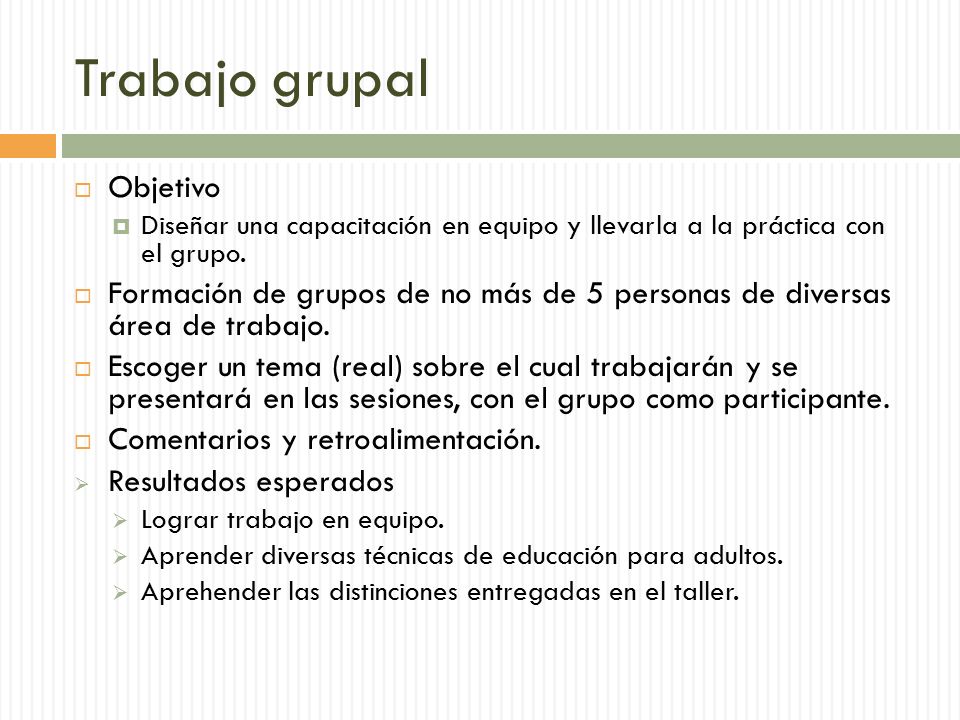 Trabajo grupal

Objetivo

Diseñar una capacitación en equipo y llevarla a la práctica con el grupo.

Formación de grupos de no más de 5 personas de diversas área de trabajo.

Escoger un tema (real) sobre el cual trabajarán y se presentará en las sesiones, con el grupo como participante.

Comentarios y retroalimentación.

Resultados esperados

Lograr trabajo en equipo.

Aprender diversas técnicas de educación para adultos.

Aprehender las distinciones entregadas en el taller.